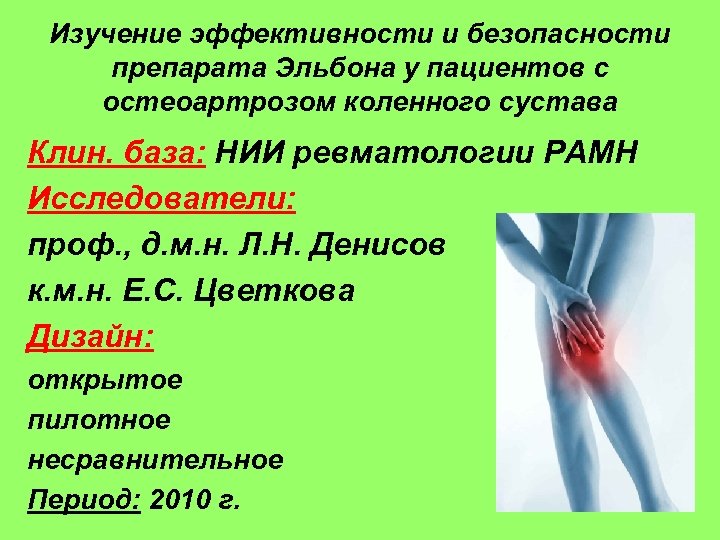 Изучение эффективности и безопасности препарата Эльбона у пациентов с остеоартрозом коленного сустава

Клин. база: НИИ ревматологии РАМН

Исследователи:

проф., д.м.н. Л.Н. Денисов

к.м.н. Е.С. Цветкова

Дизайн:

открытое

пилотное

несравнительное

Период: 2010 г.